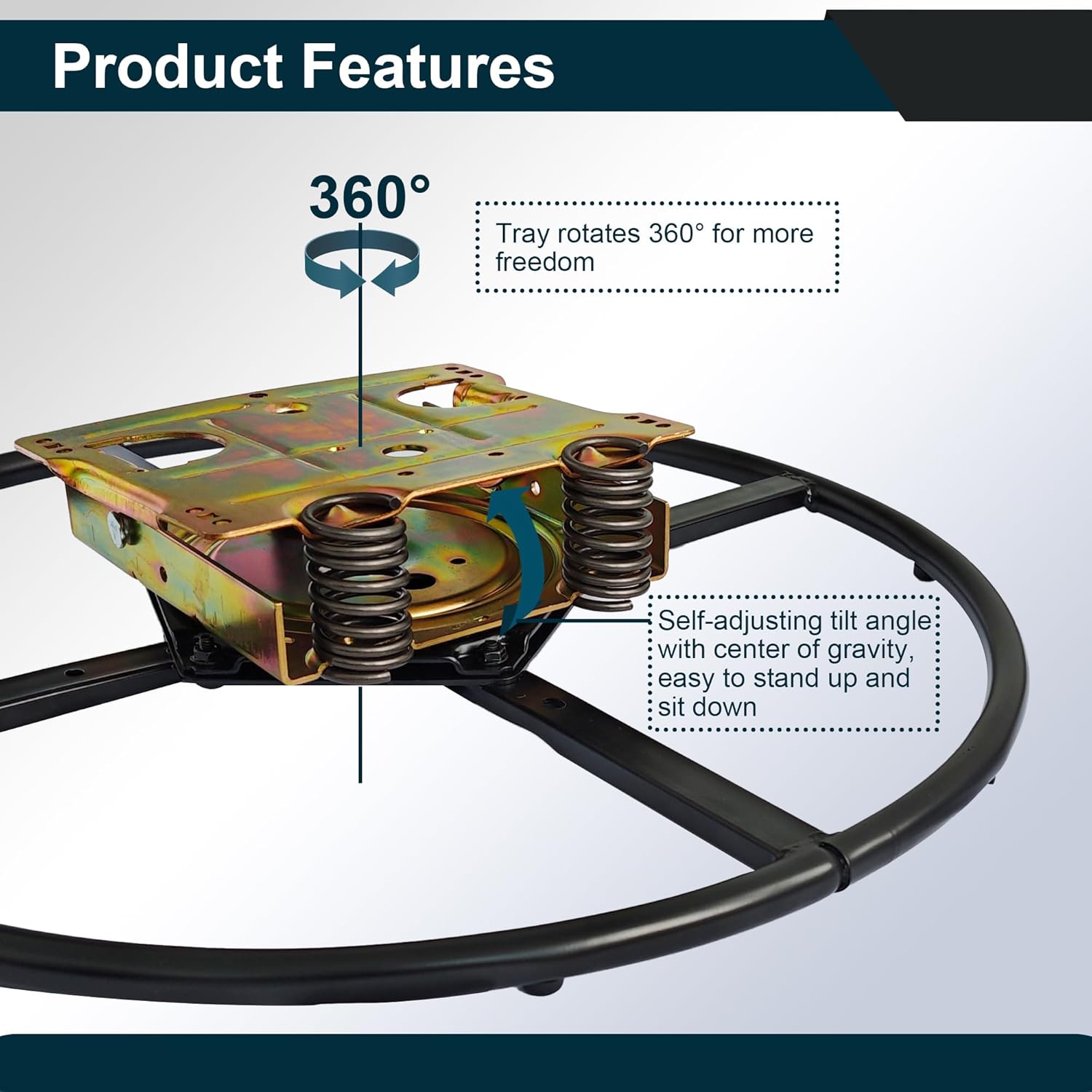 Product Features

360°

Tray rotates 360° for more freedom

Self-adjusting tilt angle with center of gravity, easy to stand up and sit down